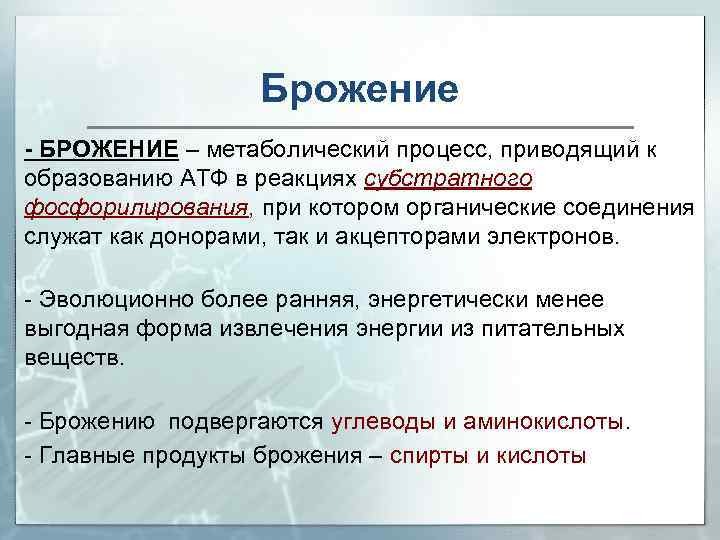 Брожение

- БРОЖЕНИЕ – метаболический процесс, приводящий к образованию АТФ в реакциях субстратного фосфорилирования, при котором органические соединения служат как донорами, так и акцепторами электронов.

- Эволюционно более ранняя, энергетически менее выгодная форма извлечения энергии из питательных веществ.

- Брожению подвергаются углеводы и аминокислоты.

- Главные продукты брожения – спирты и кислоты